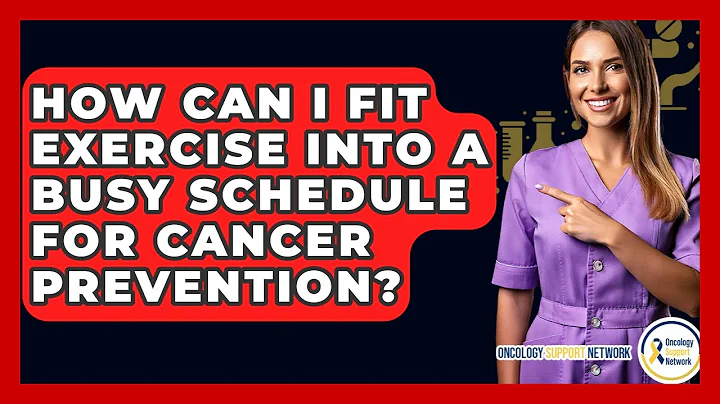 HOW CAN I FIT EXERCISE INTO A BUSY SCHEDULE FOR CANCER PREVENTION?

ONCOLOGY SUPPORT NETWORK

Oncology Support Network